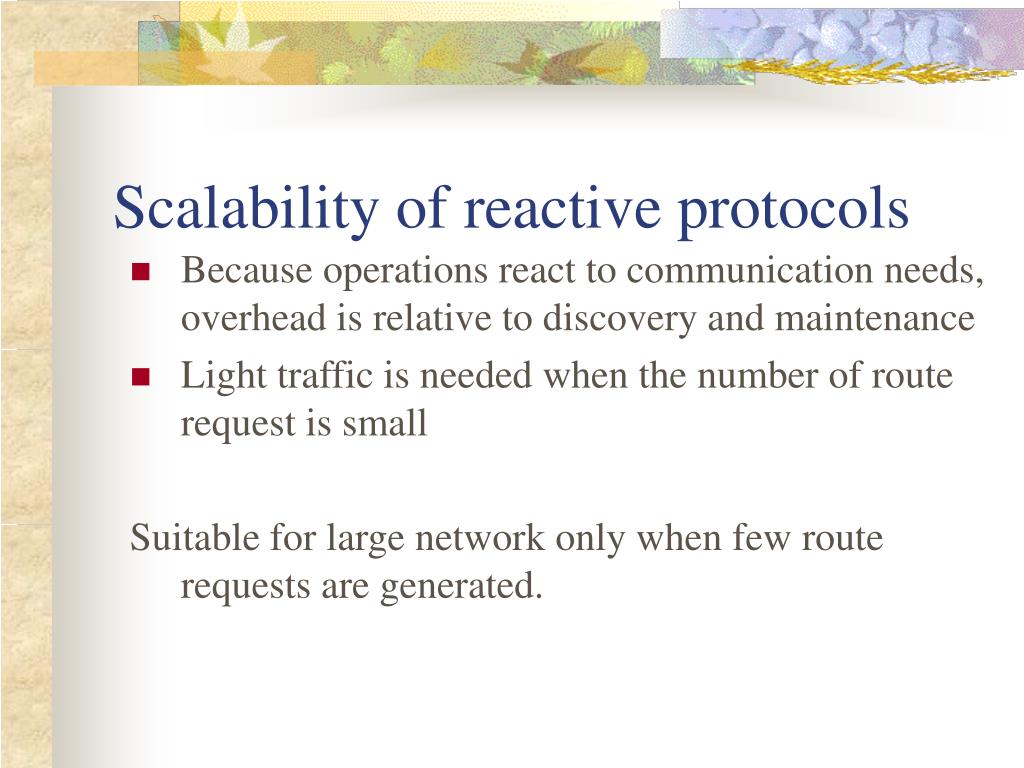 Scalability of reactive protocols

- Because operations react to communication needs, overhead is relative to discovery and maintenance
- Light traffic is needed when the number of route request is small

Suitable for large network only when few route requests are generated.